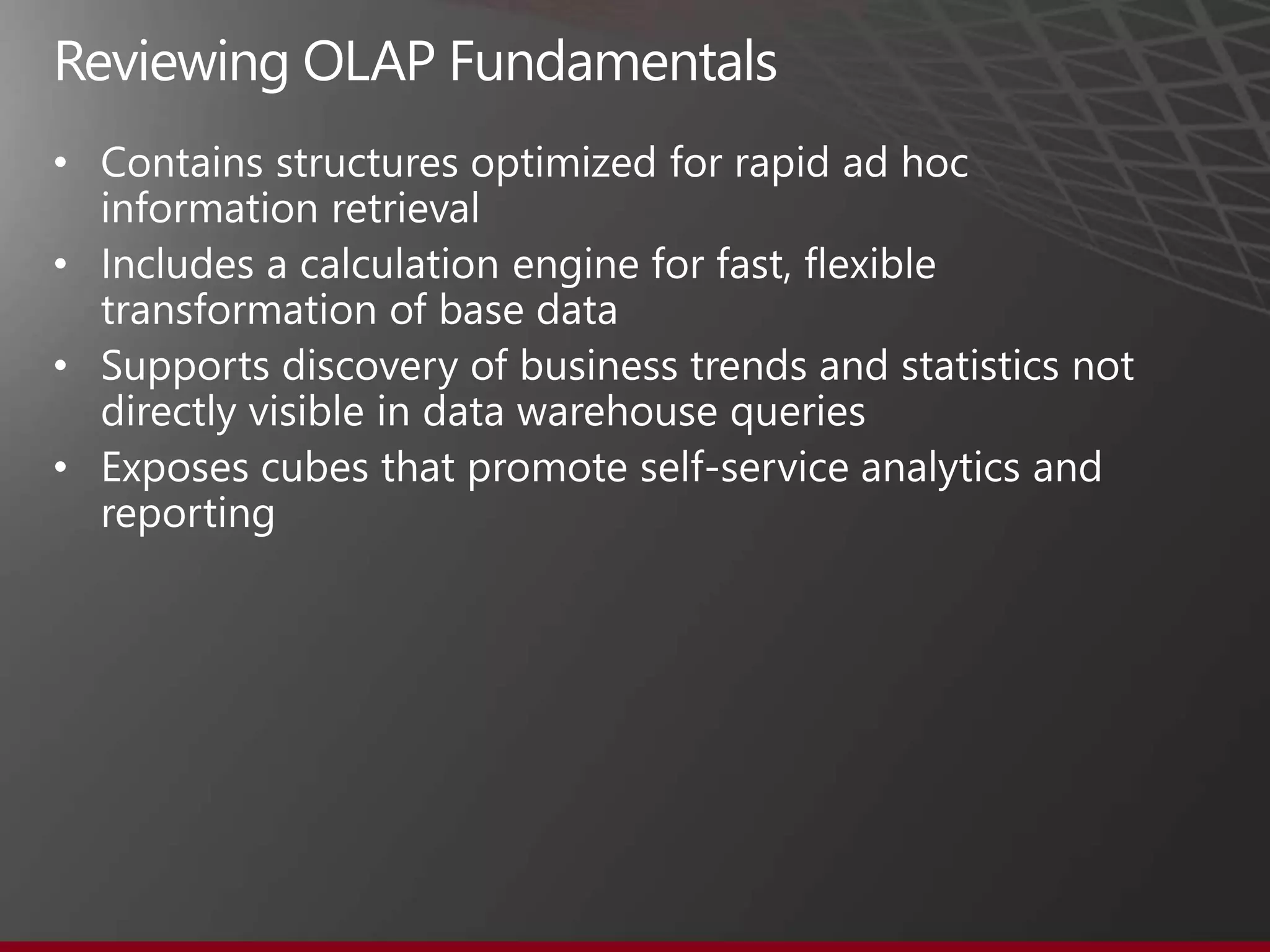 Reviewing OLAP Fundamentals

• Contains structures optimized for rapid ad hoc information retrieval
• Includes a calculation engine for fast, flexible transformation of base data
• Supports discovery of business trends and statistics not directly visible in data warehouse queries
• Exposes cubes that promote self-service analytics and reporting